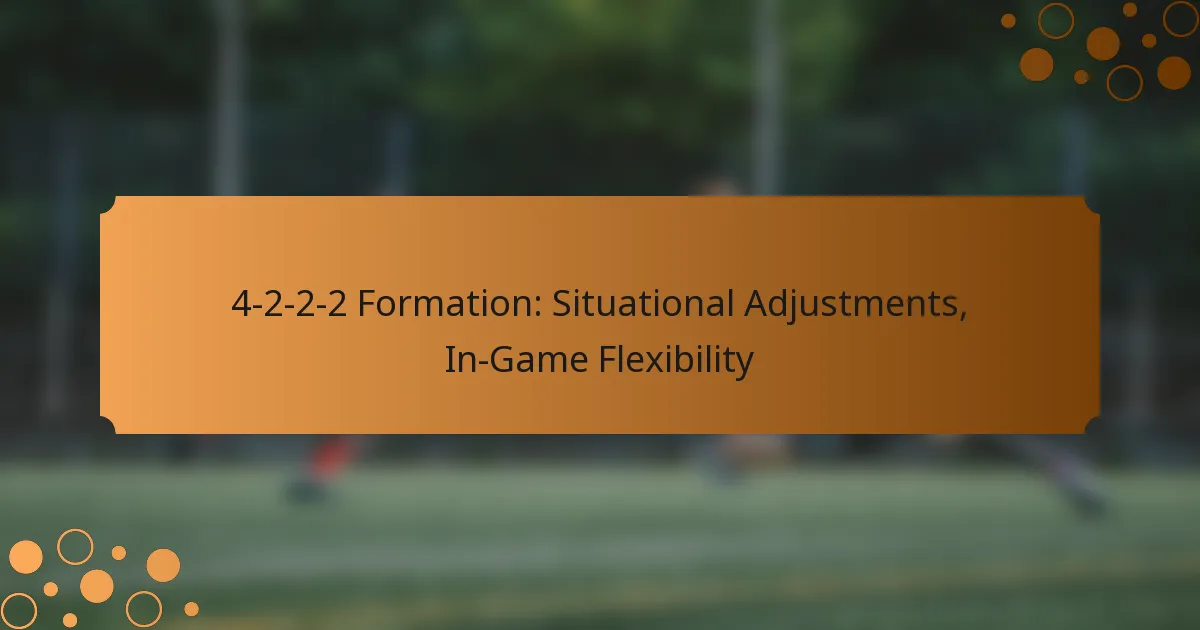 4-2-2-2 Formation: Situational Adjustments, In-Game Flexibility